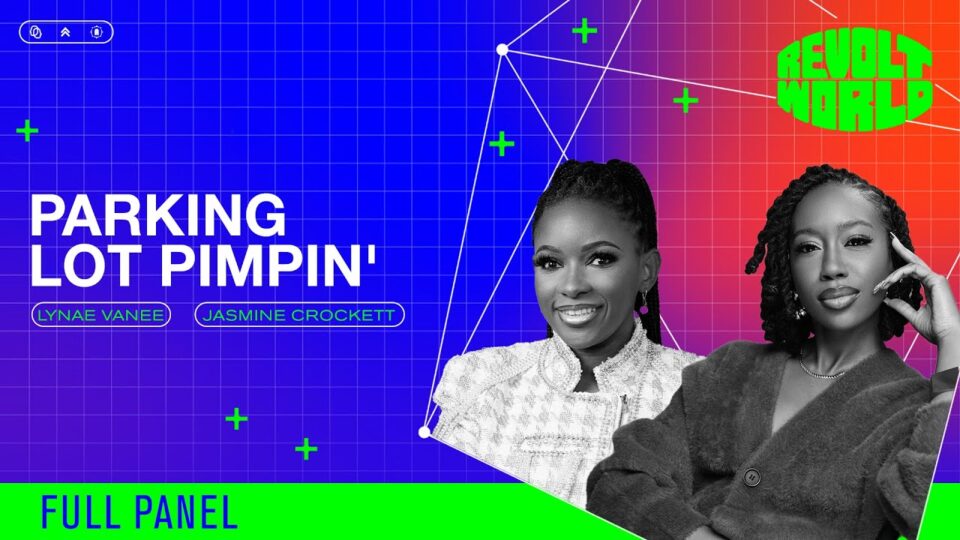 REVOLT WORLD

PARKING LOT PIMPIN'

LYNAE VANEE

JASMINE CROCKETT

FULL PANEL